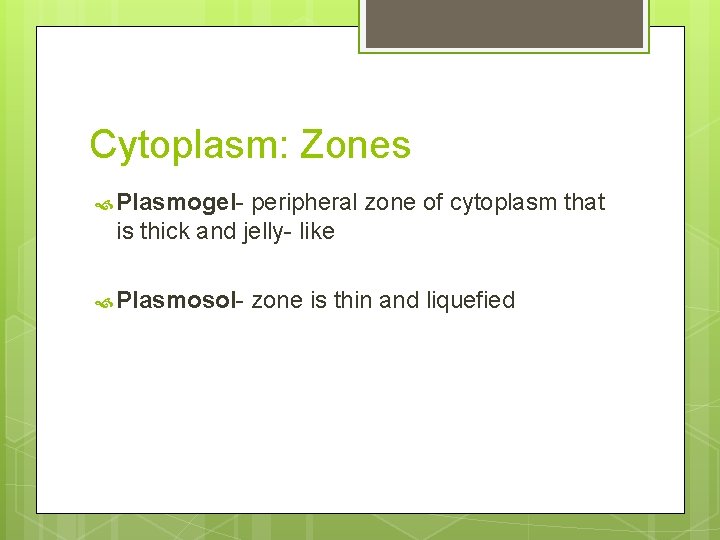 Cytoplasm: Zones

Plasmogel- peripheral zone of cytoplasm that is thick and jelly- like

Plasmosol- zone is thin and liquefied